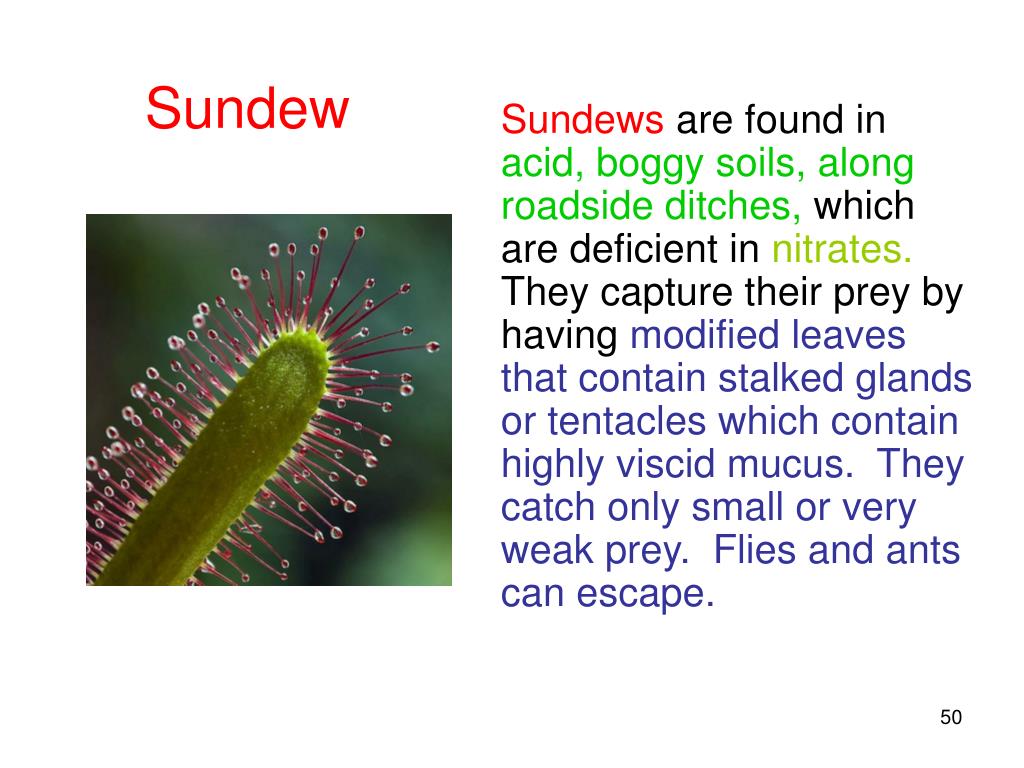 Sundew

Sundews are found in acid, boggy soils, along roadside ditches, which are deficient in nitrates. They capture their prey by having modified leaves that contain stalked glands or tentacles which contain highly viscid mucus. They catch only small or very weak prey. Flies and ants can escape.

50